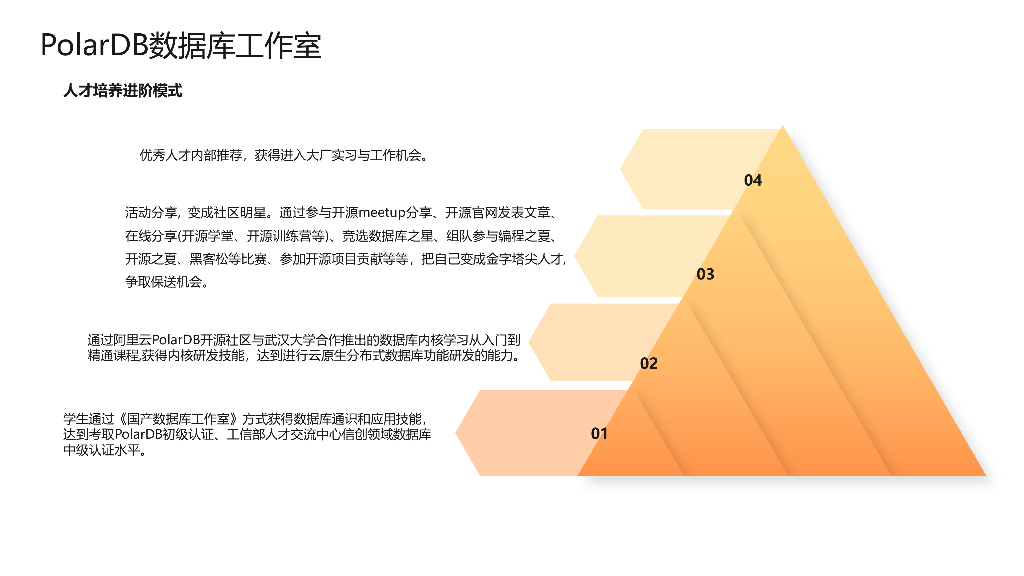 PolarDB数据库工作室

人才培养进阶模式

优秀人才内部推荐，获得进入大厂实习与工作机会。

04

活动分享，变成社区明星。通过参与开源meetup分享、开源官网发表文章、在线分享(开源学堂、开源训练营等)、竞选数据库之星、组队参与编程之夏、开源之夏、黑客松等比赛、参加开源项目贡献等等，把自己变成金字塔尖人才，争取保送机会。

03

通过阿里云PolarDB开源社区与武汉大学合作推出的数据库内核学习从入门到精通课程,获得内核研发技能，达到进行云原生分布式数据库功能研发的能力。

02

学生通过《国产数据库工作室》方式获得数据库通识和应用技能，达到考取PolarDB初级认证、工信部人才交流中心信创领域数据库中级认证水平。

01